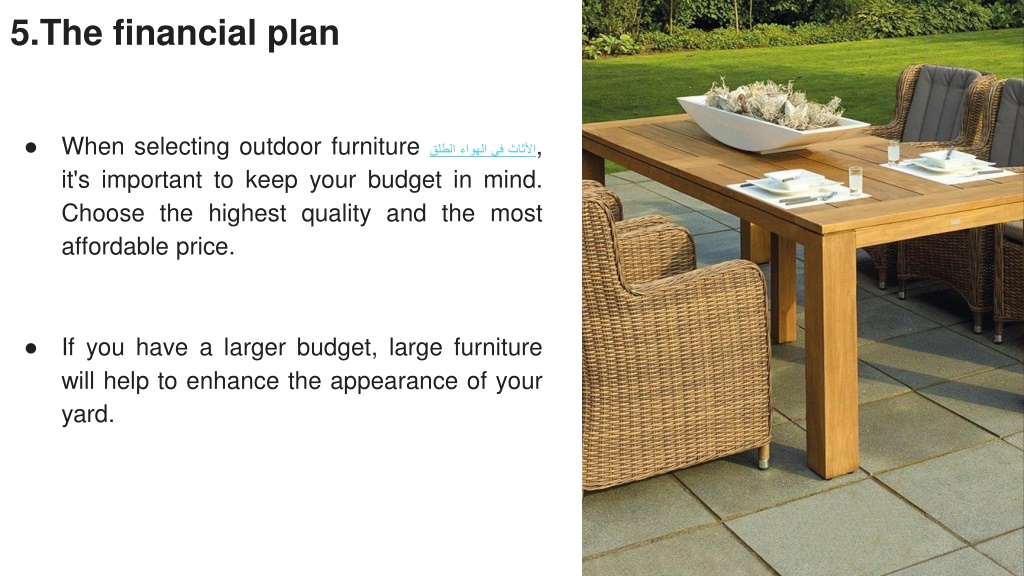 5.The financial plan

● When selecting outdoor furniture الأثاث في الهواء الطلق, it's important to keep your budget in mind. Choose the highest quality and the most affordable price.

● If you have a larger budget, large furniture will help to enhance the appearance of your yard.